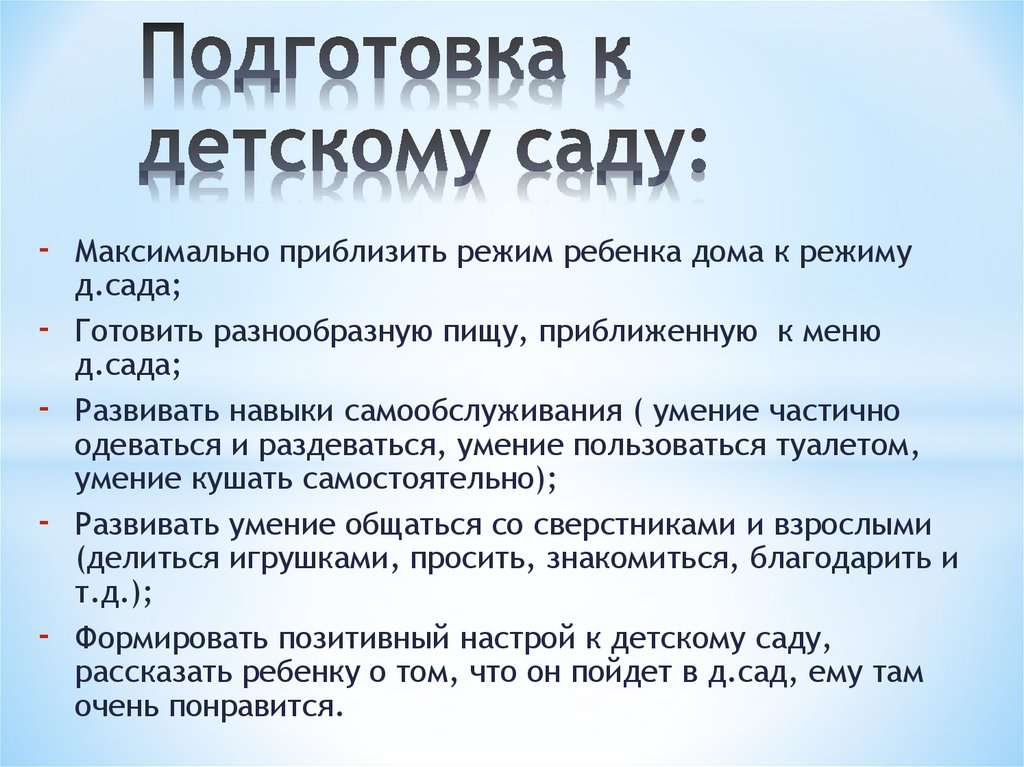 Подготовка к детскому саду:

- Максимально приблизить режим ребенка дома к режиму д.сада;
- Готовить разнообразную пищу, приближенную к меню д.сада;
- Развивать навыки самообслуживания ( умение частично одеваться и раздеваться, умение пользоваться туалетом, умение кушать самостоятельно);
- Развивать умение общаться со сверстниками и взрослыми (делиться игрушками, просить, знакомиться, благодарить и т.д.);
- Формировать позитивный настрой к детскому саду, рассказать ребенку о том, что он пойдет в д.сад, ему там очень понравится.